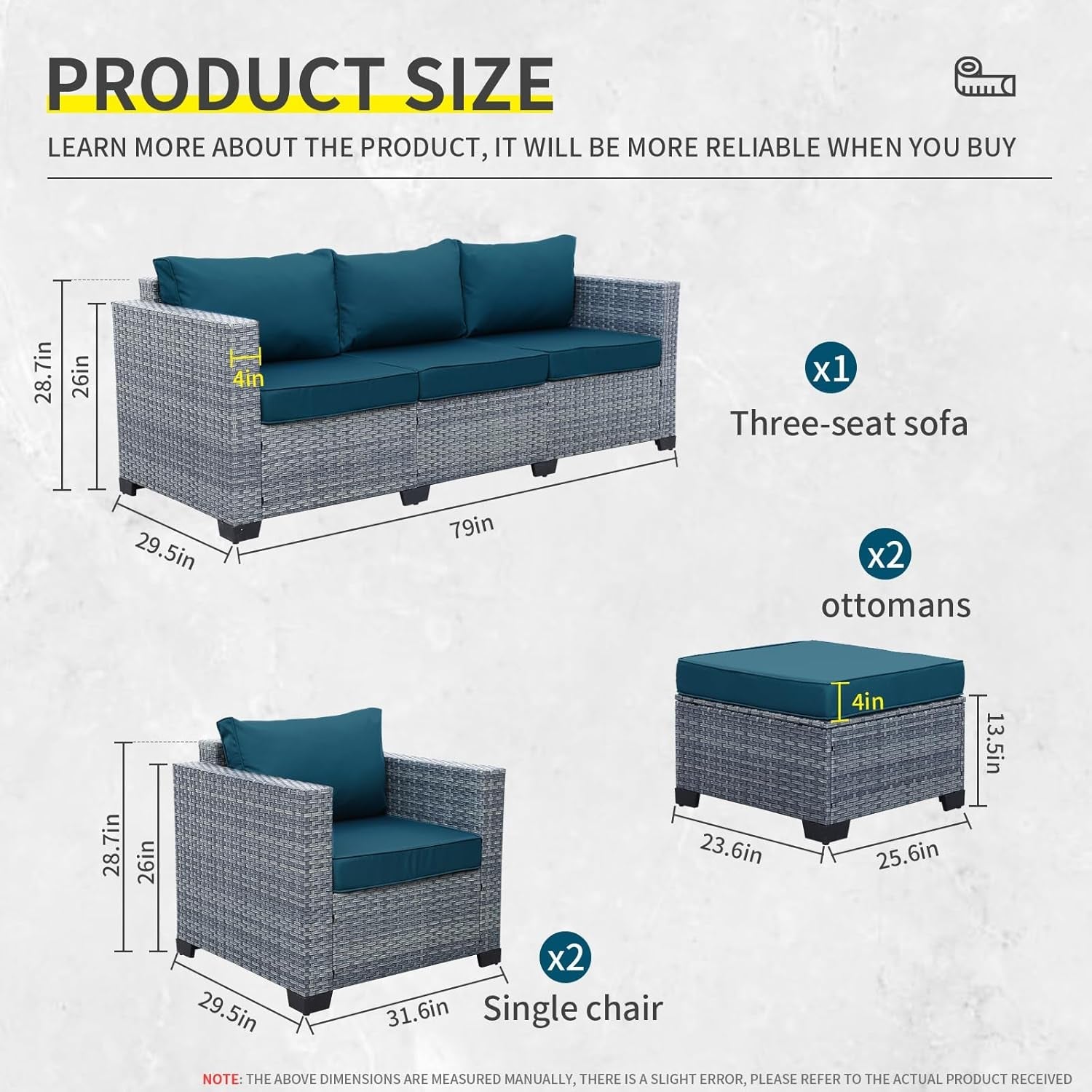 PRODUCT SIZE

LEARN MORE ABOUT THE PRODUCT, IT WILL BE MORE RELIABLE WHEN YOU BUY

28.7in
26in
4in
29.5in
79in

x1
Three-seat sofa

x2
ottomans

4in
13.5in
23.6in
25.6in

28.7in
26in
29.5in
31.6in

x2
Single chair

NOTE: THE ABOVE DIMENSIONS ARE MEASURED MANUALLY, THERE IS A SLIGHT ERROR, PLEASE REFER TO THE ACTUAL PRODUCT RECEIVED